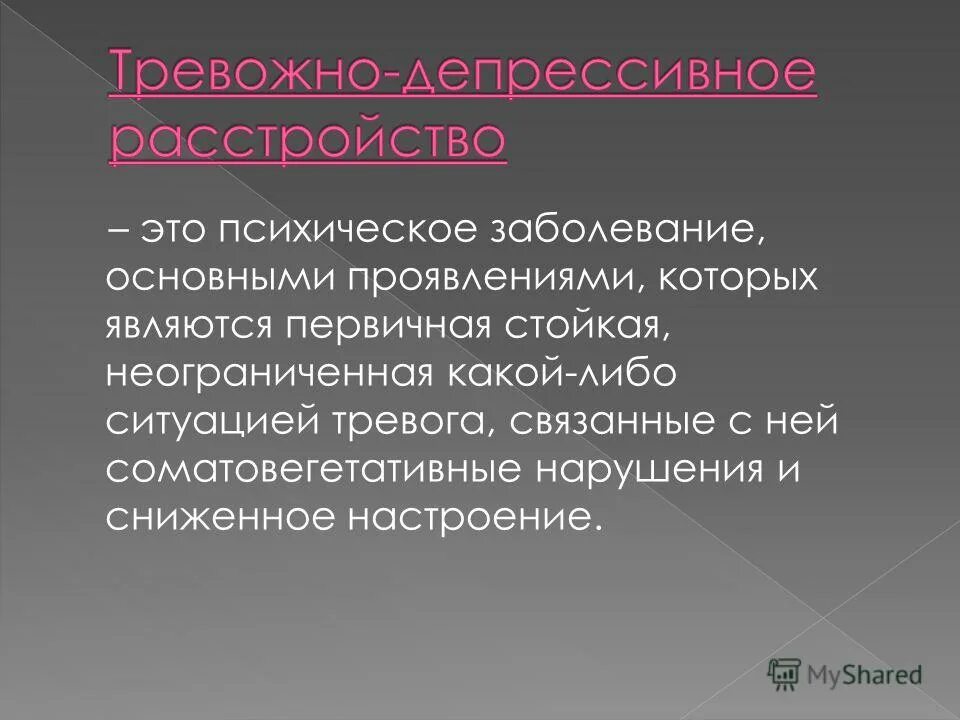 Тревожно-депрессивное расстройство

– это психическое заболевание, основными проявлениями, которых являются первичная стойкая, неограниченная какой-либо ситуацией тревога, связанные с ней соматовегетативные нарушения и сниженное настроение.

MyShared